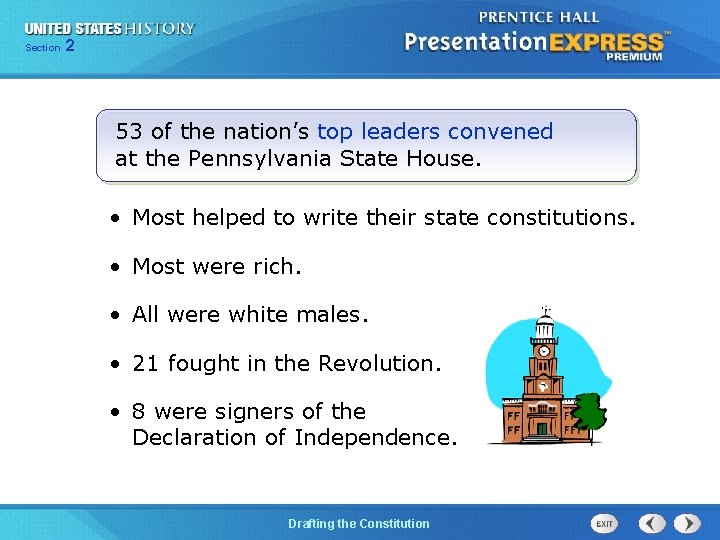 UNITED STATES HISTORY
Section 2

PRENTICE HALL
PresentationEXPRESS™
PREMIUM

53 of the nation's top leaders convened at the Pennsylvania State House.

• Most helped to write their state constitutions.

• Most were rich.

• All were white males.

• 21 fought in the Revolution.

• 8 were signers of the Declaration of Independence.

Drafting the Constitution

EXIT